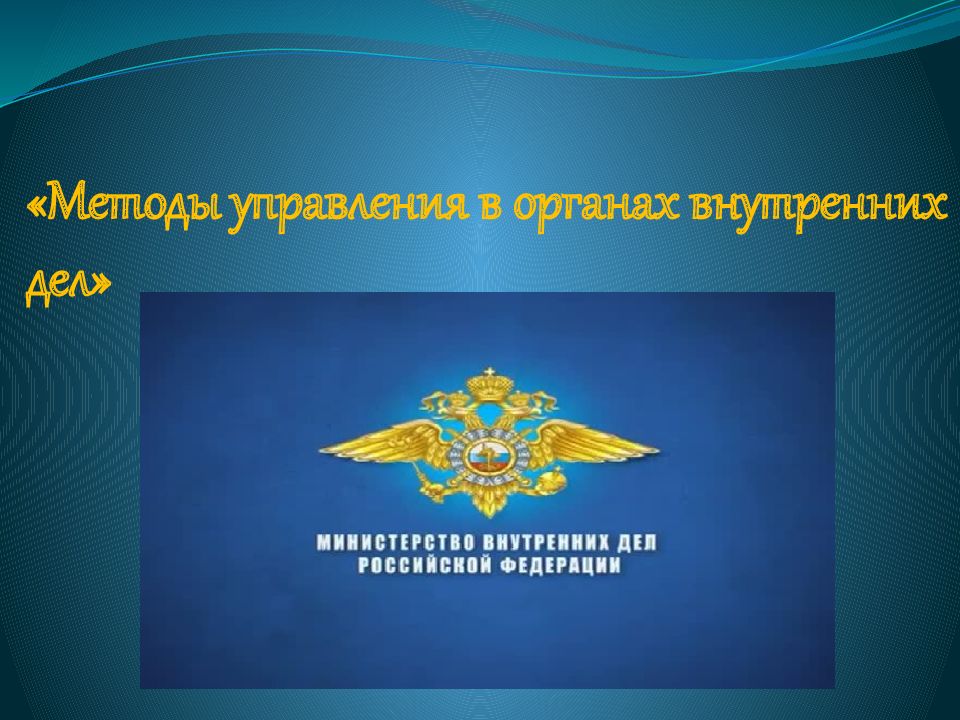 «Методы управления в органах внутренних дел»

МИНИСТЕРСТВО ВНУТРЕННИХ ДЕЛ
РОССИЙСКОЙ ФЕДЕРАЦИИ